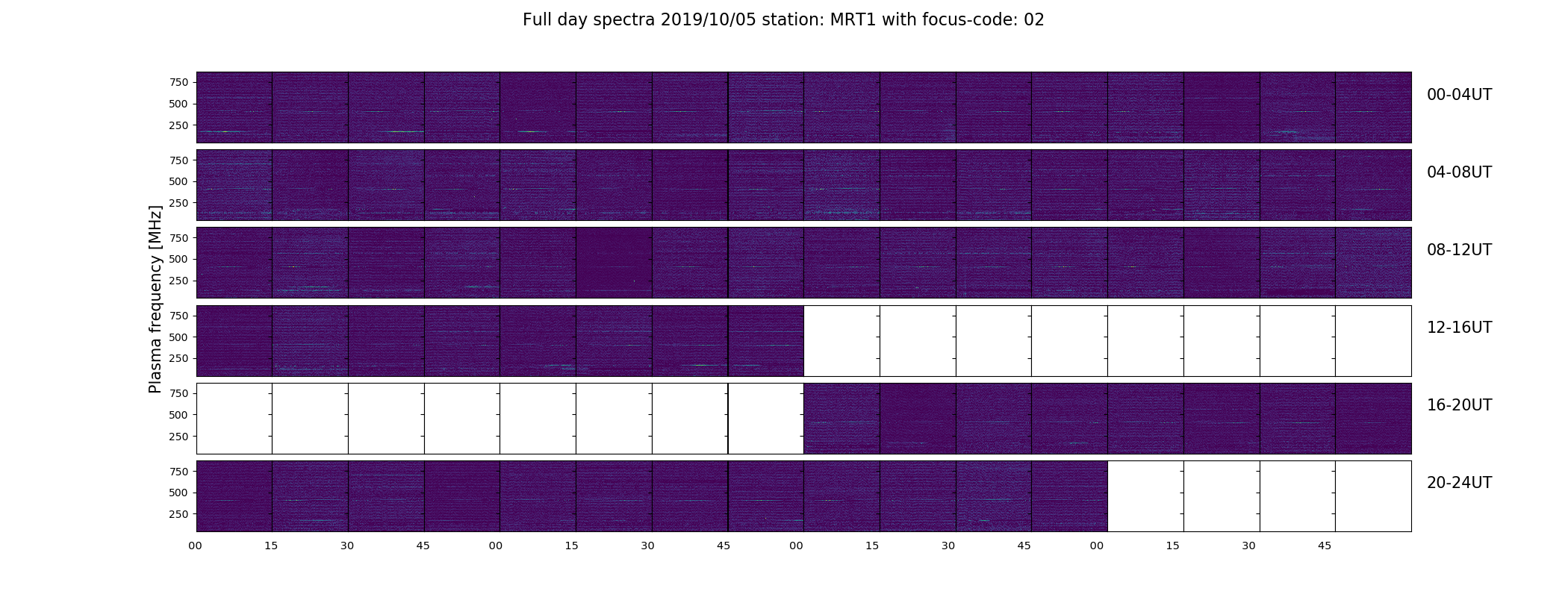 Full day spectra 2019/10/05 station: MRT1 with focus-code: 02

Plasma frequency [MHz]

750
500
250
00-04UT

750
500
250
04-08UT

750
500
250
08-12UT

750
500
250
12-16UT

750
500
250
16-20UT

750
500
250
20-24UT

00 15 30 45 00 15 30 45 00 15 30 45 00 15 30 45